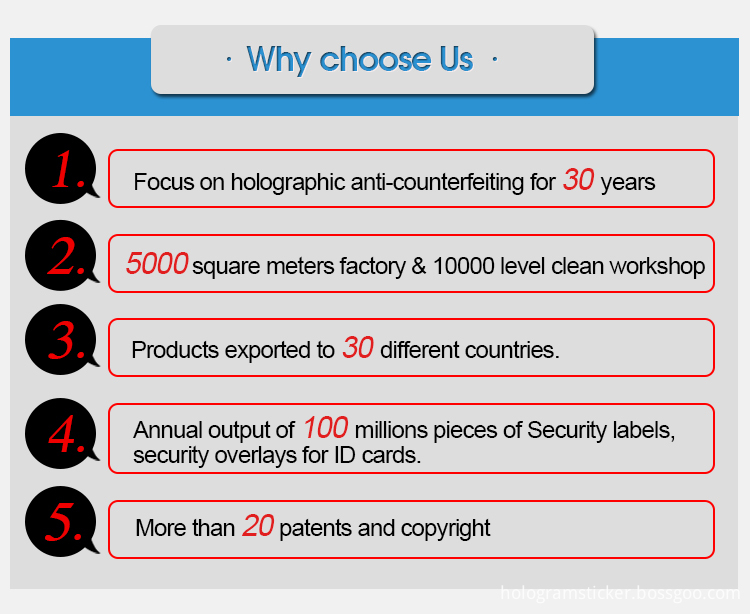 · Why choose Us ·

1. Focus on holographic anti-counterfeiting for 30 years

2. 5000 square meters factory & 10000 level clean workshop

3. Products exported to 30 different countries.

4. Annual output of 100 millions pieces of Security labels, security overlays for ID cards.

5. More than 20 patents and copyright

hologramsticker.bossgoo.com